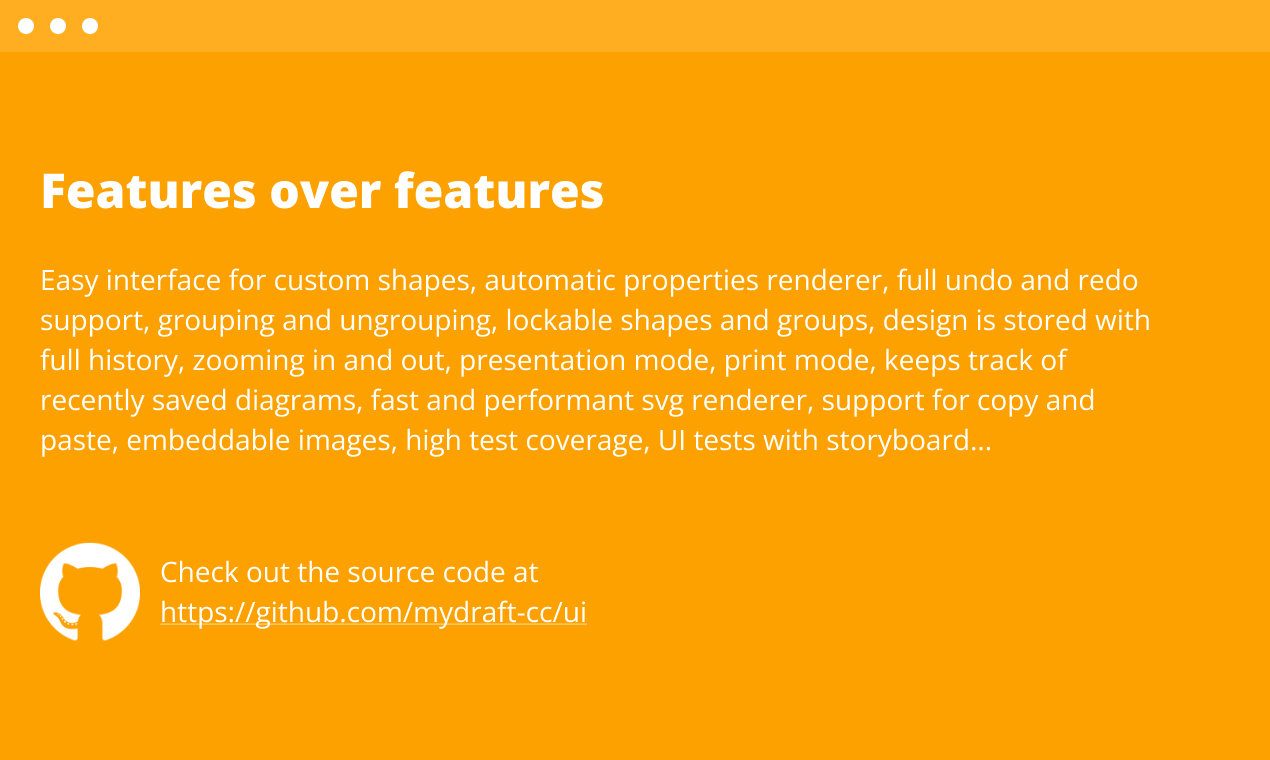 Features over features

Easy interface for custom shapes, automatic properties renderer, full undo and redo support, grouping and ungrouping, lockable shapes and groups, design is stored with full history, zooming in and out, presentation mode, print mode, keeps track of recently saved diagrams, fast and performant svg renderer, support for copy and paste, embeddable images, high test coverage, UI tests with storyboard...

Check out the source code at
https://github.com/mydraft-cc/ui